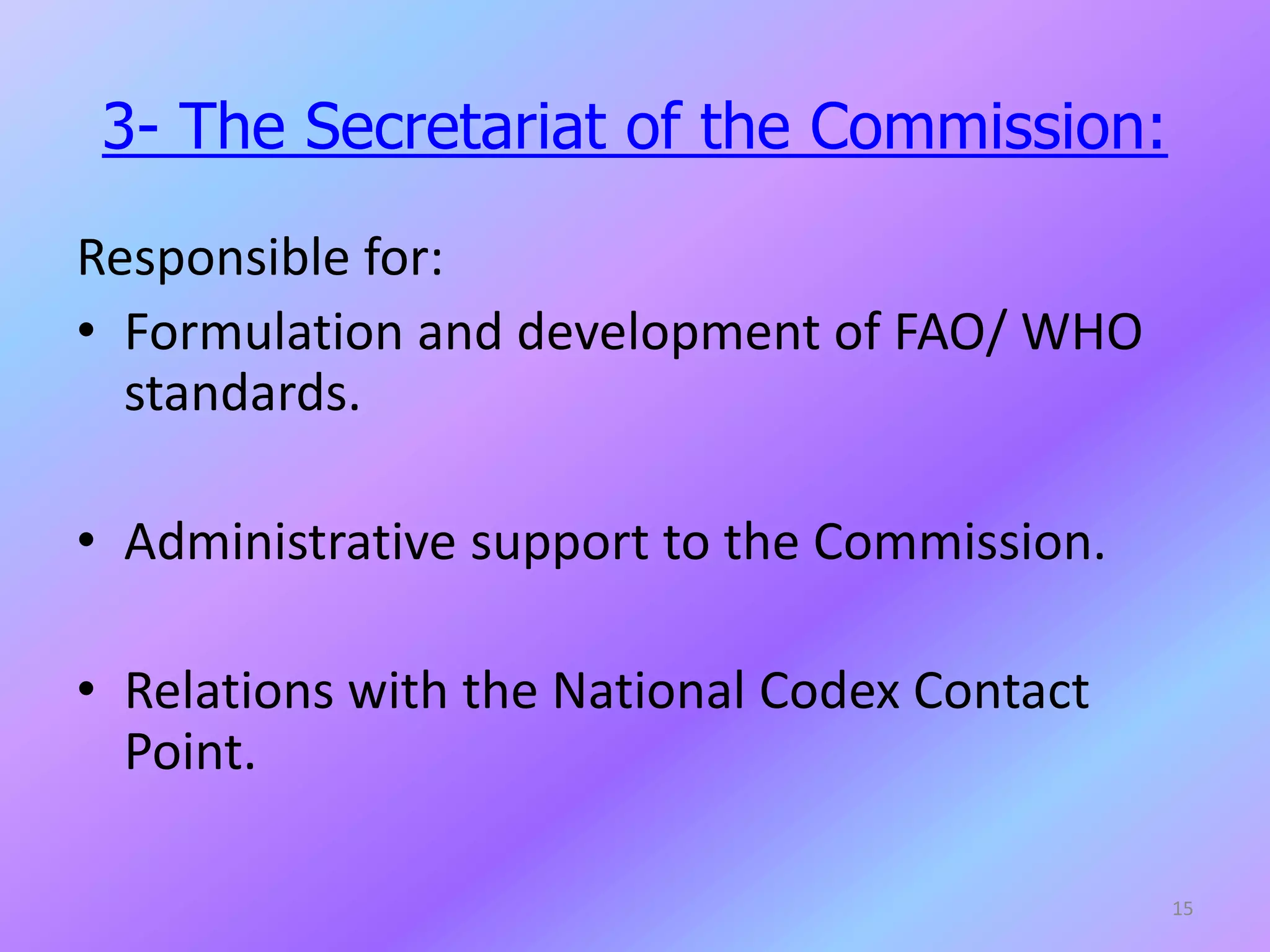 3- The Secretariat of the Commission:

Responsible for:

• Formulation and development of FAO/ WHO standards.

• Administrative support to the Commission.

• Relations with the National Codex Contact Point.

15